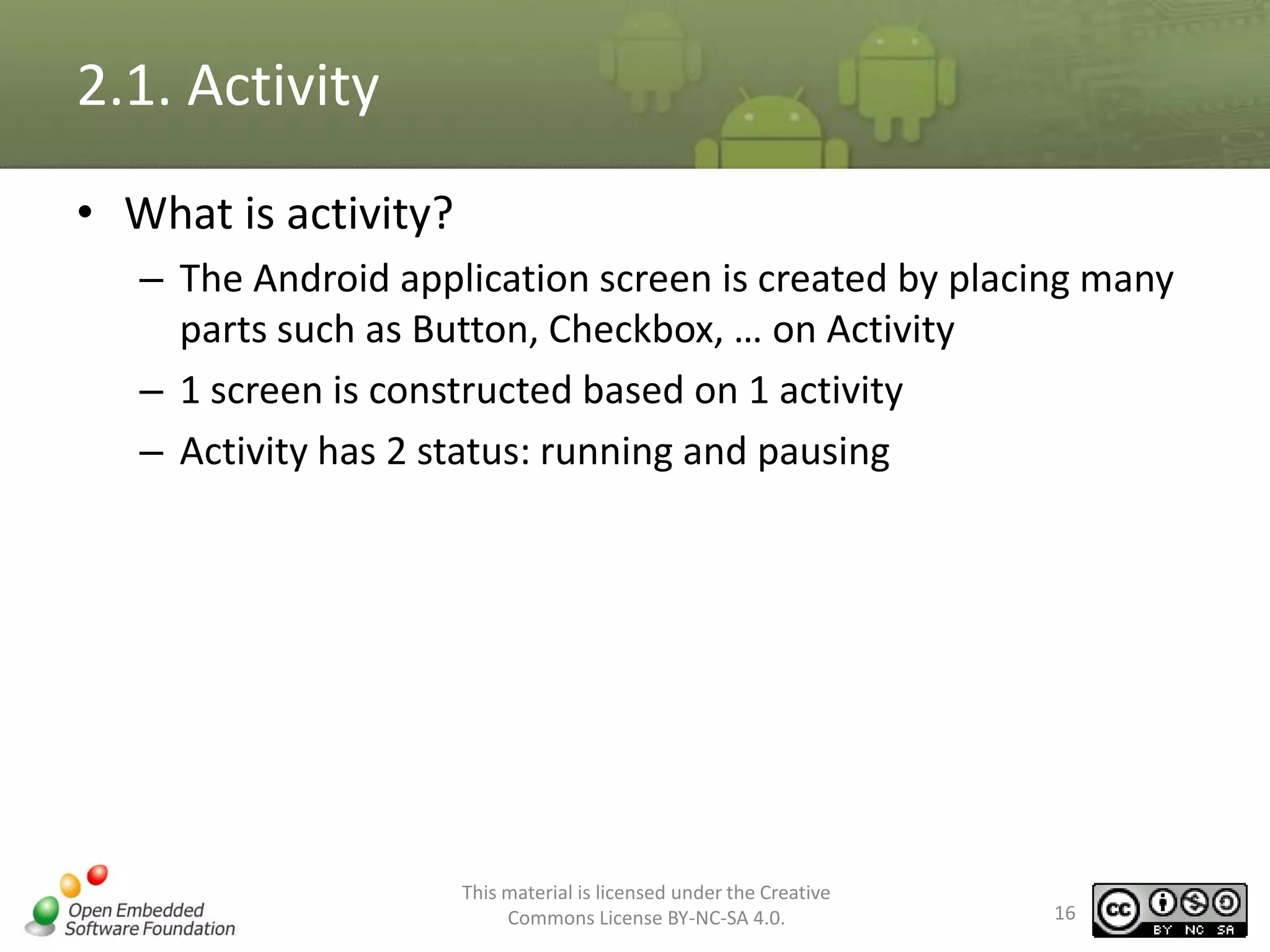 2.1. Activity

• What is activity?

– The Android application screen is created by placing many parts such as Button, Checkbox, … on Activity

– 1 screen is constructed based on 1 activity

– Activity has 2 status: running and pausing

Open Embedded Software Foundation

This material is licensed under the Creative Commons License BY-NC-SA 4.0.

16

cc BY NC SA